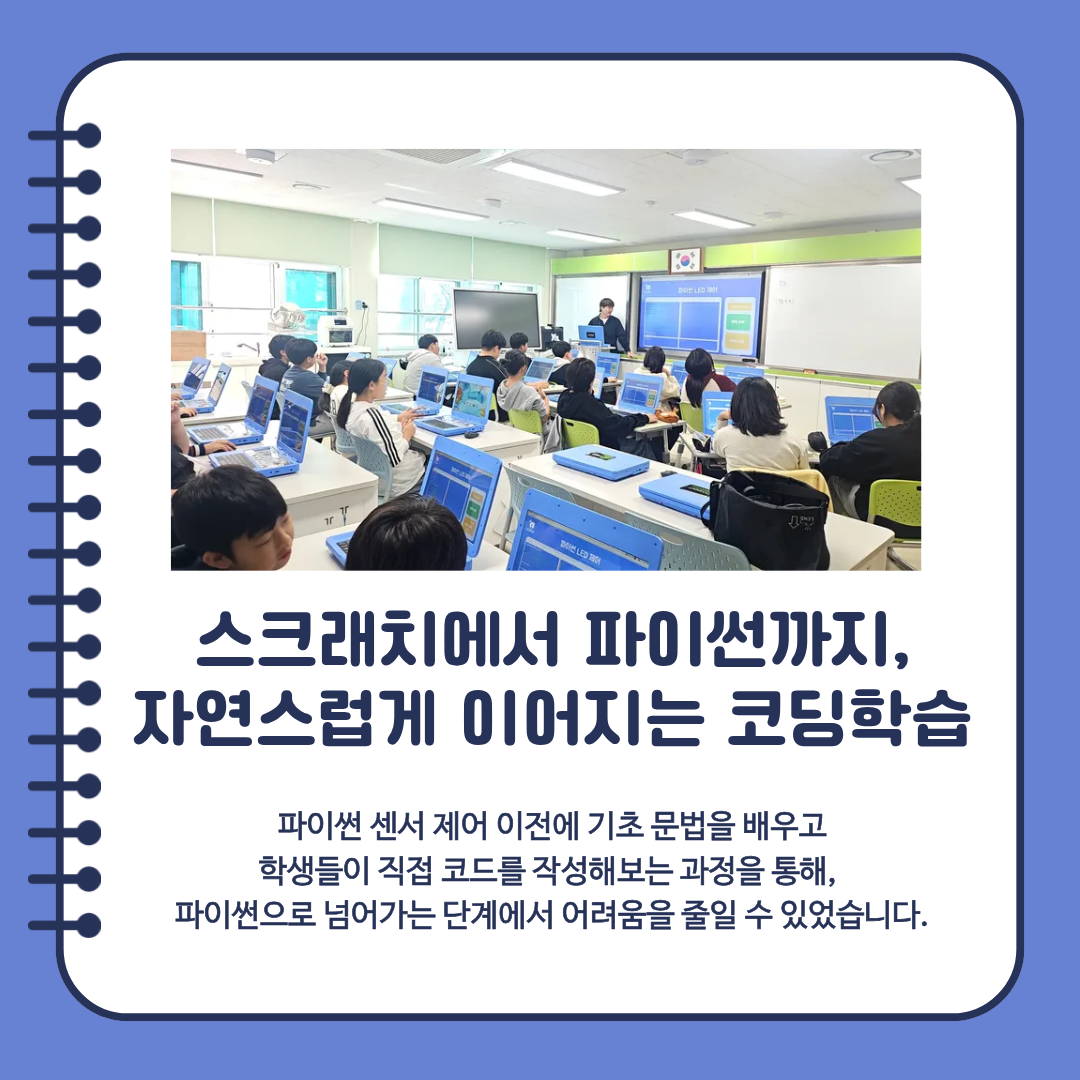 스크래치에서 파이썬까지,
자연스럽게 이어지는 코딩학습

파이썬 센서 제어 이전에 기초 문법을 배우고
학생들이 직접 코드를 작성해보는 과정을 통해,
파이썬으로 넘어가는 단계에서 어려움을 줄일 수 있었습니다.